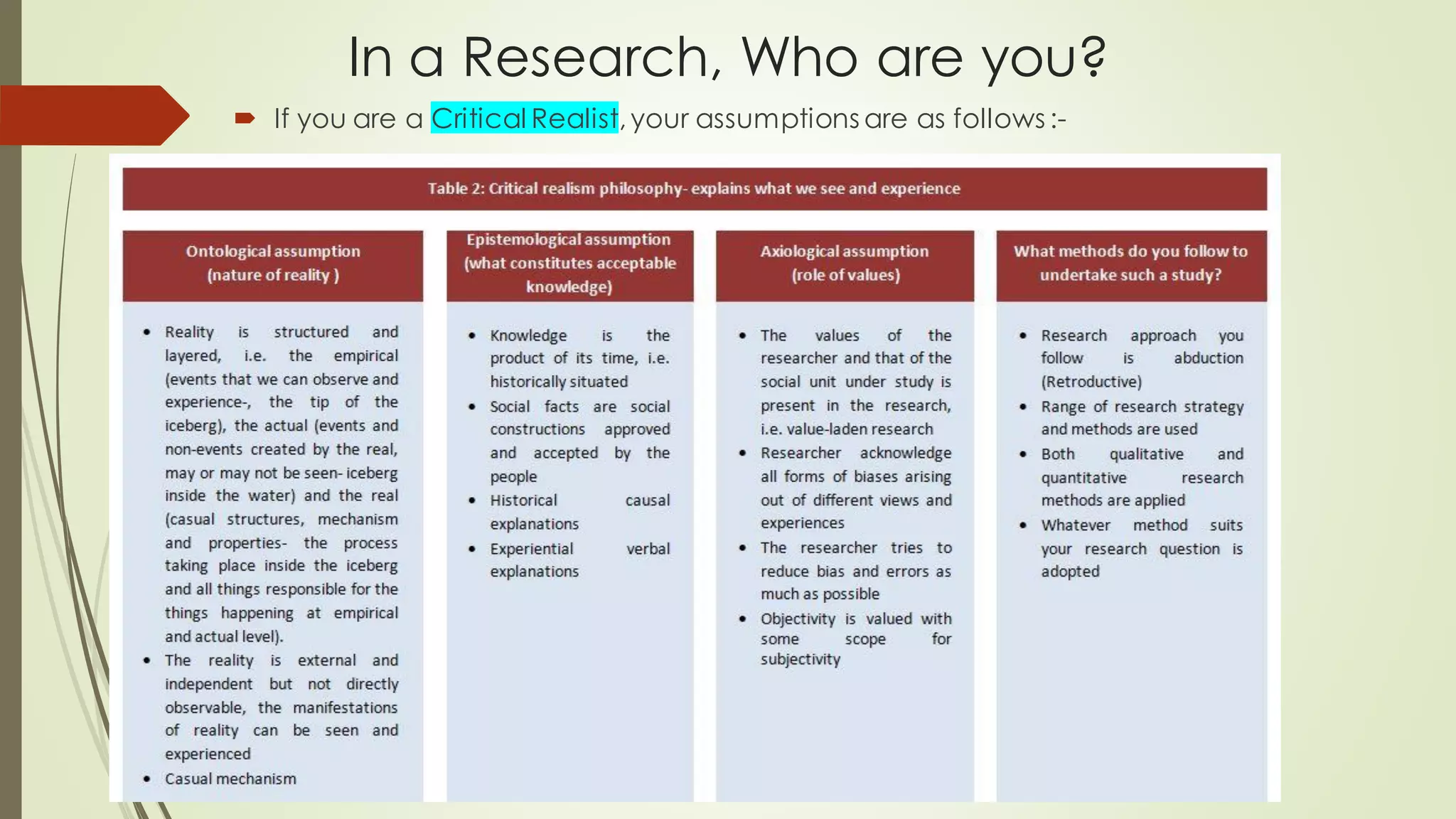 In a Research, Who are you?

If you are a Critical Realist, your assumptions are as follows :-

Table 2: Critical realism philosophy- explains what we see and experience

| Ontological assumption (nature of reality ) | Epistemological assumption (what constitutes acceptable knowledge) | Axiological assumption (role of values) | What methods do you follow to undertake such a study? |
|---|---|---|---|
| • Reality is structured and layered, i.e. the empirical (events that we can observe and experience-, the tip of the iceberg), the actual (events and non-events created by the real, may or may not be seen- iceberg inside the water) and the real (casual structures, mechanism and properties- the process taking place inside the iceberg and all things responsible for the things happening at empirical and actual level). • The reality is external and independent but not directly observable, the manifestations of reality can be seen and experienced • Casual mechanism | • Knowledge is the product of its time, i.e. historically situated • Social facts are social constructions approved and accepted by the people • Historical causal explanations • Experiential verbal explanations | • The values of the researcher and that of the social unit under study is present in the research, i.e. value-laden research • Researcher acknowledge all forms of biases arising out of different views and experiences • The researcher tries to reduce bias and errors as much as possible • Objectivity is valued with some scope for subjectivity | • Research approach you follow is abduction (Retroductive) • Range of research strategy and methods are used • Both qualitative and quantitative research methods are applied • Whatever method suits your research question is adopted |